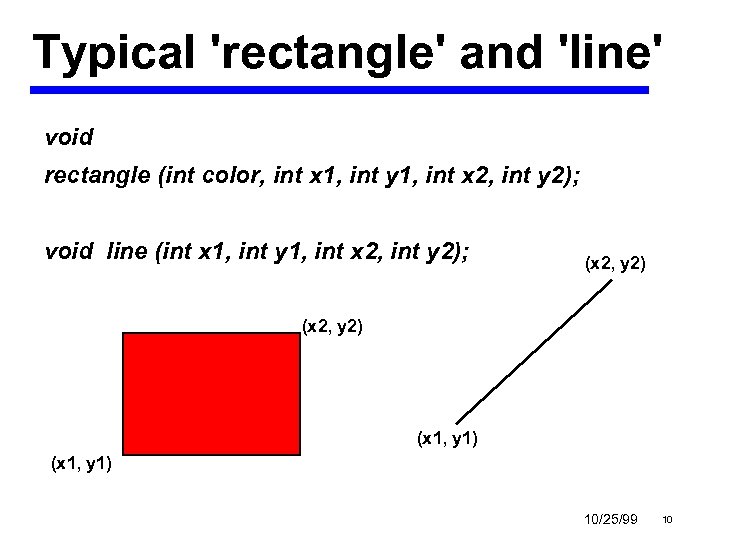 Typical 'rectangle' and 'line'

void
rectangle (int color, int x1, int y1, int x2, int y2);

void line (int x1, int y1, int x2, int y2);

(x2, y2)

(x2, y2)

(x1, y1)

(x1, y1)

10/25/99 10